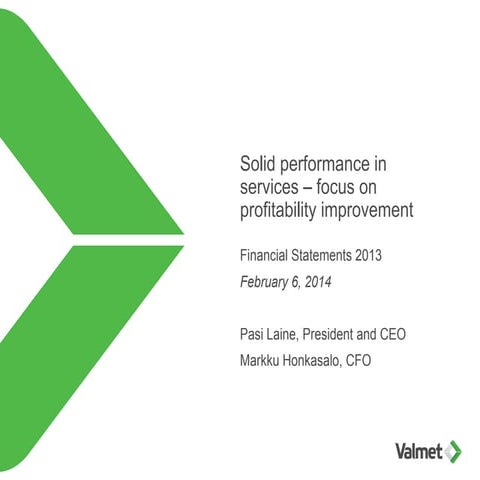 Solid performance in services – focus on profitability improvement

Financial Statements 2013

February 6, 2014

Pasi Laine, President and CEO

Markku Honkasalo, CFO

Valmet